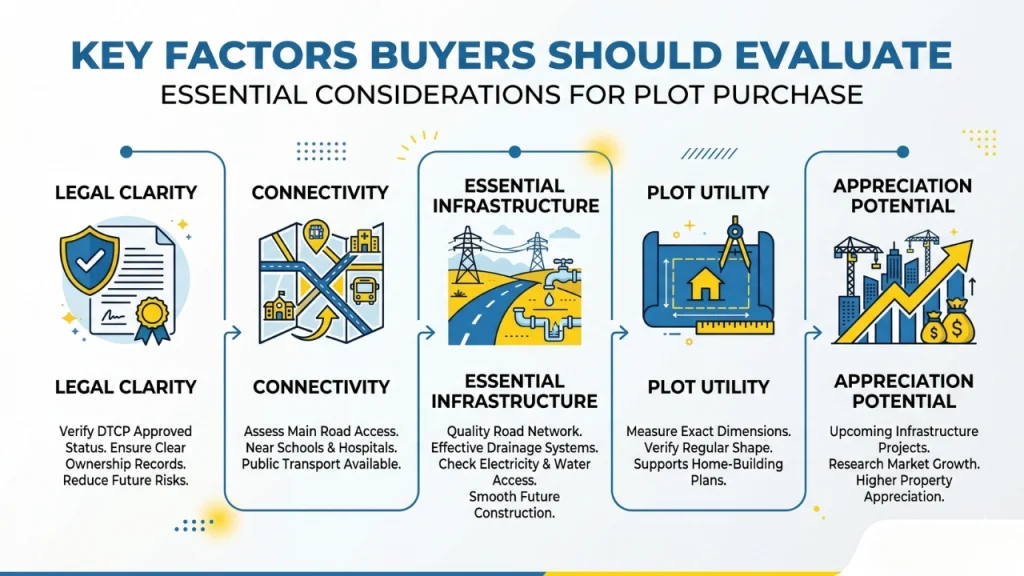 KEY FACTORS BUYERS SHOULD EVALUATE

ESSENTIAL CONSIDERATIONS FOR PLOT PURCHASE

LEGAL CLARITY

LEGAL CLARITY

Verify DTCP Approved Status. Ensure Clear Ownership Records. Reduce Future Risks.

CONNECTIVITY

CONNECTIVITY

Assess Main Road Access. Near Schools & Hospitals. Public Transport Available.

ESSENTIAL INFRASTRUCTURE

ESSENTIAL INFRASTRUCTURE

Quality Road Network. Effective Drainage Systems. Check Electricity & Water Access. Smooth Future Construction.

PLOT UTILITY

PLOT UTILITY

Measure Exact Dimensions. Verify Regular Shape. Supports Home-Building Plans.

APPRECIATION POTENTIAL

APPRECIATION POTENTIAL

Upcoming Infrastructure Projects. Research Market Growth. Higher Property Appreciation.